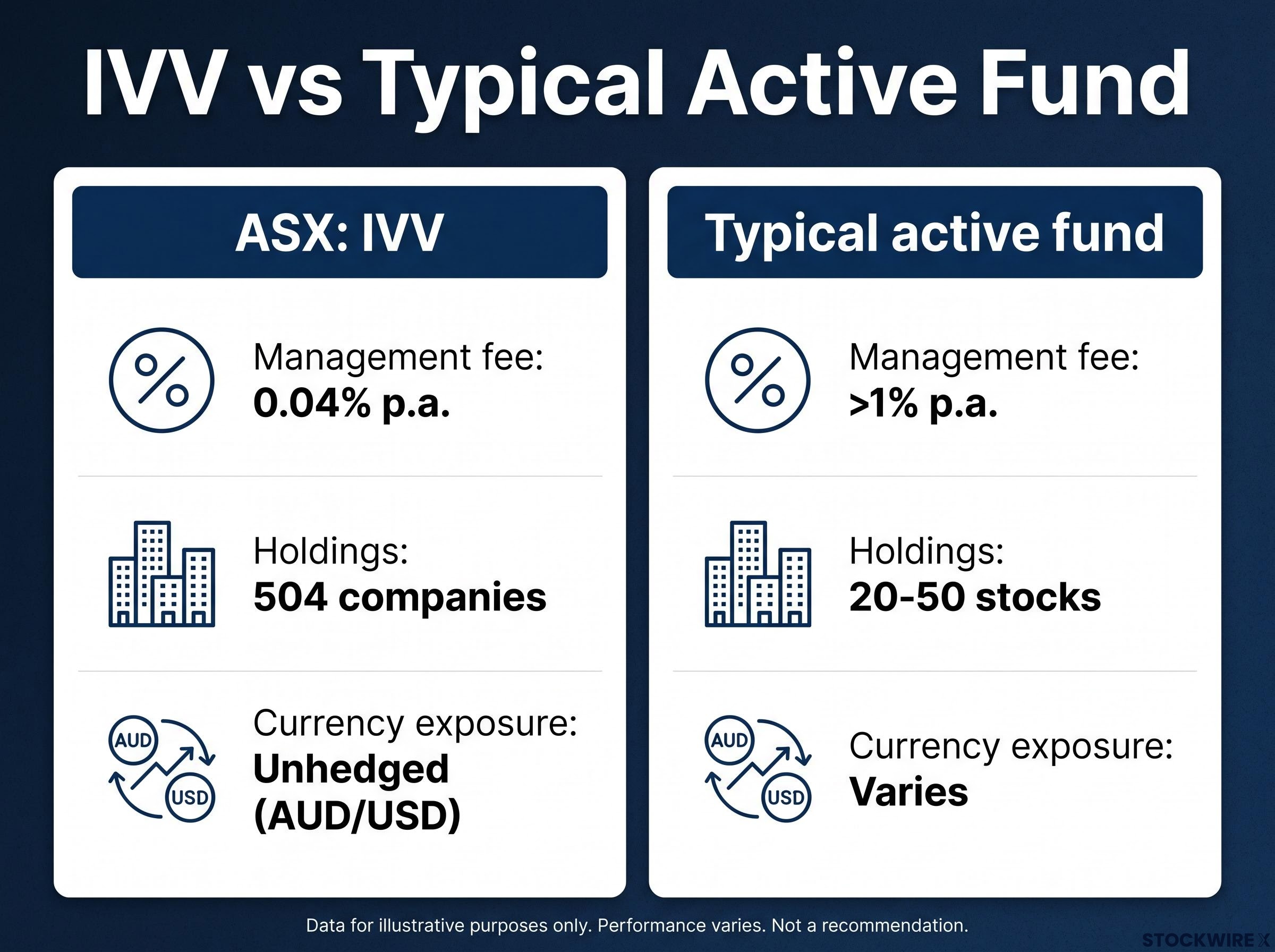 IVV vs Typical Active Fund

ASX: IVV

%
Management fee:
0.04% p.a.

Holdings:
504 companies

AUD
USD
Currency exposure:
Unhedged (AUD/USD)

Typical active fund

%
Management fee:
>1% p.a.

Holdings:
20-50 stocks

AUD
USD
Currency exposure:
Varies

Data for illustrative purposes only. Performance varies. Not a recommendation.

STOCKWIRE X